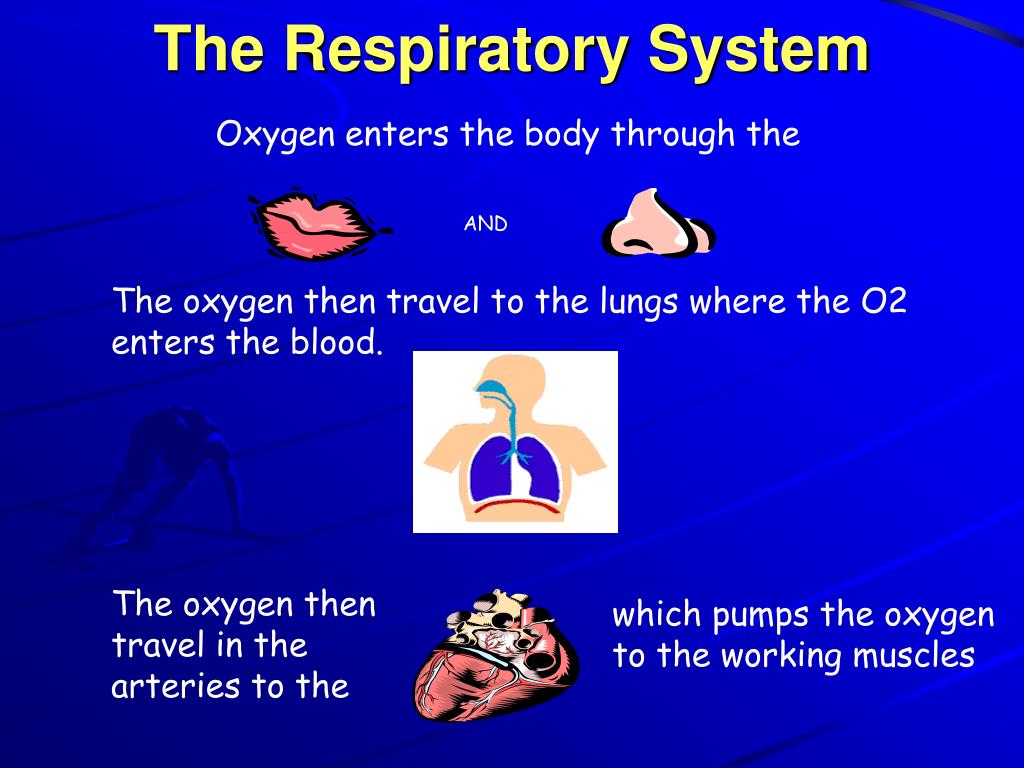 The Respiratory System

Oxygen enters the body through the

AND

The oxygen then travel to the lungs where the O2 enters the blood.

The oxygen then travel in the arteries to the

which pumps the oxygen to the working muscles